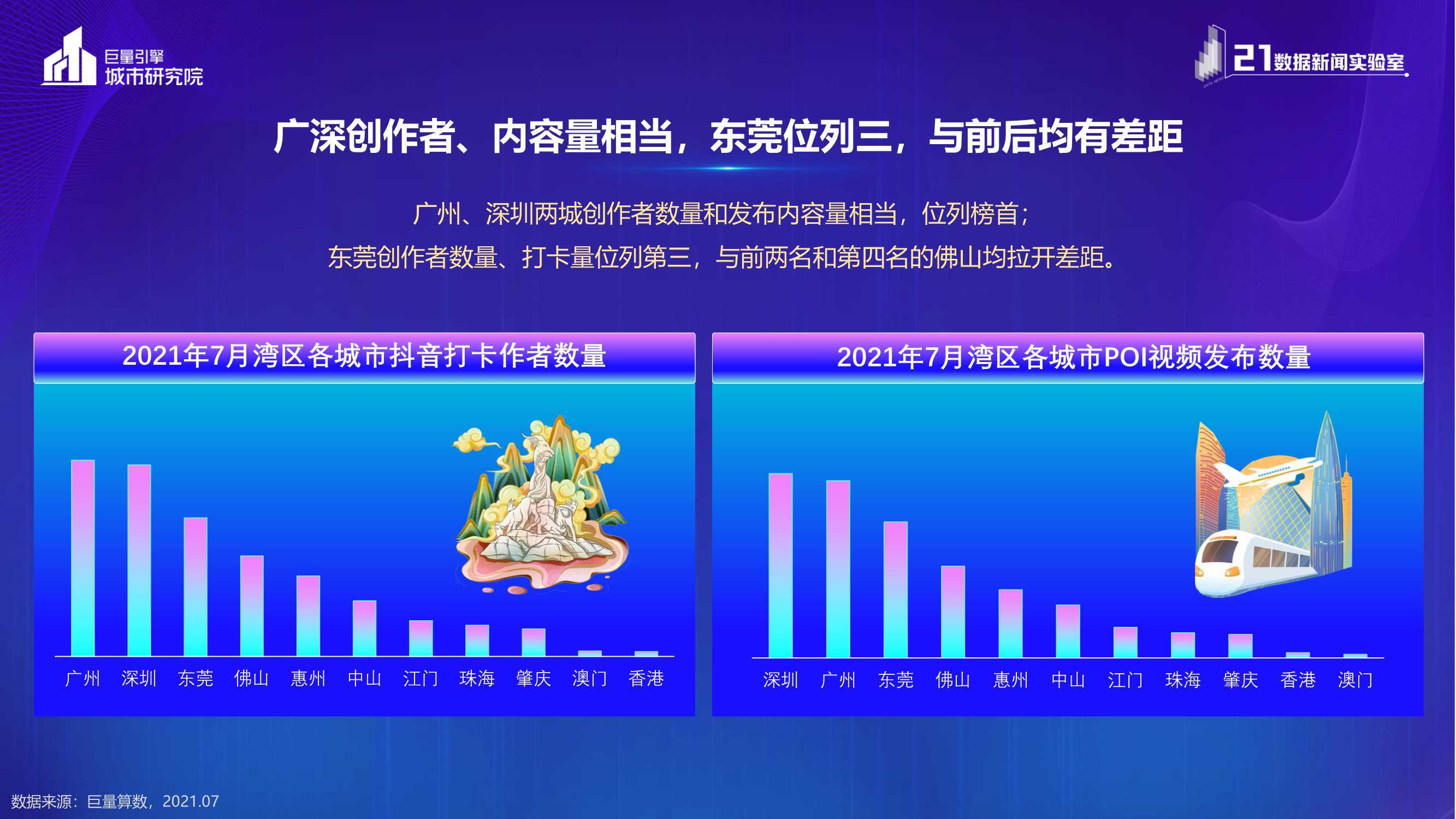 巨量引擎
城市研究院

21数据新闻实验室

广深创作者、内容量相当，东莞位列三，与前后均有差距

广州、深圳两城创作者数量和发布内容量相当，位列榜首；
东莞创作者数量、打卡量位列第三，与前两名和第四名的佛山均拉开差距。

2021年7月湾区各城市抖音打卡作者数量

广州 深圳 东莞 佛山 惠州 中山 江门 珠海 肇庆 澳门 香港

2021年7月湾区各城市POI视频发布数量

深圳 广州 东莞 佛山 惠州 中山 江门 珠海 肇庆 香港 澳门

数据来源：巨量算数，2021.07